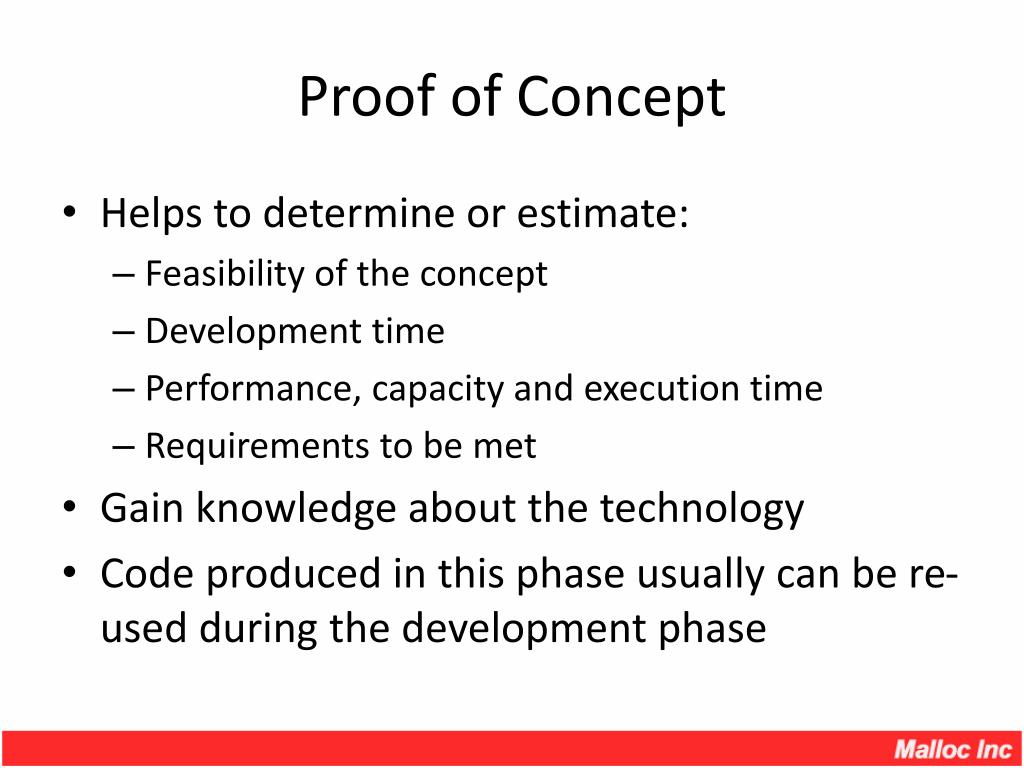 Proof of Concept

• Helps to determine or estimate:
– Feasibility of the concept
– Development time
– Performance, capacity and execution time
– Requirements to be met
• Gain knowledge about the technology
• Code produced in this phase usually can be re-used during the development phase

Malloc Inc